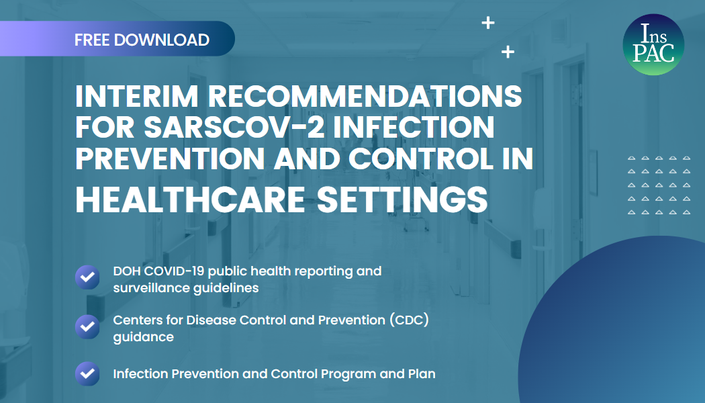 FREE DOWNLOAD

Ins PAC

INTERIM RECOMMENDATIONS FOR SARSCOV-2 INFECTION PREVENTION AND CONTROL IN HEALTHCARE SETTINGS

DOH COVID-19 public health reporting and surveillance guidelines

Centers for Disease Control and Prevention (CDC) guidance

Infection Prevention and Control Program and Plan